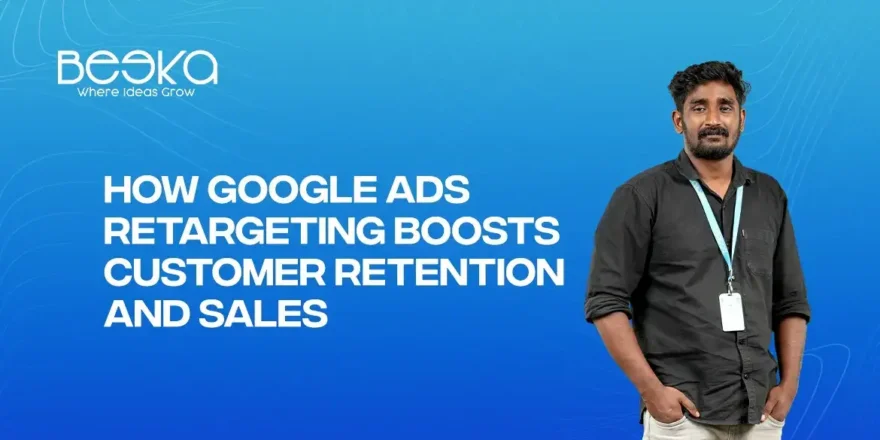 BEEKA
Where Ideas Grow

HOW GOOGLE ADS RETARGETING BOOSTS CUSTOMER RETENTION AND SALES